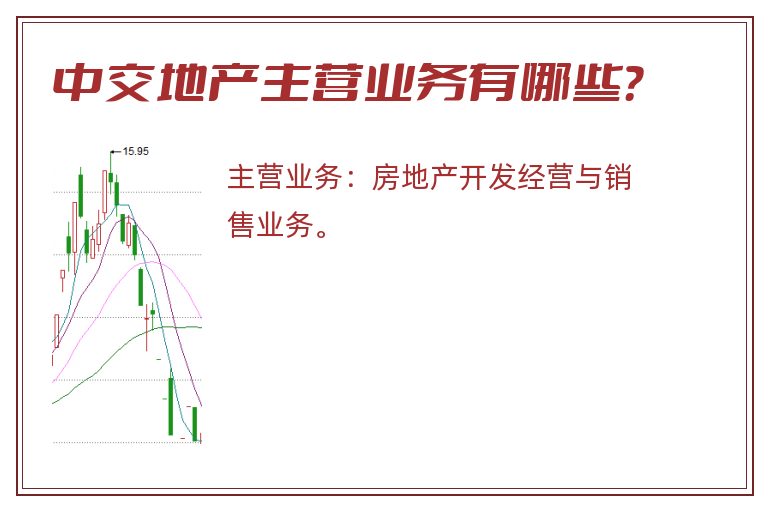 中交地产主营业务有哪些？

15.95

主营业务：房地产开发经营与销售业务。